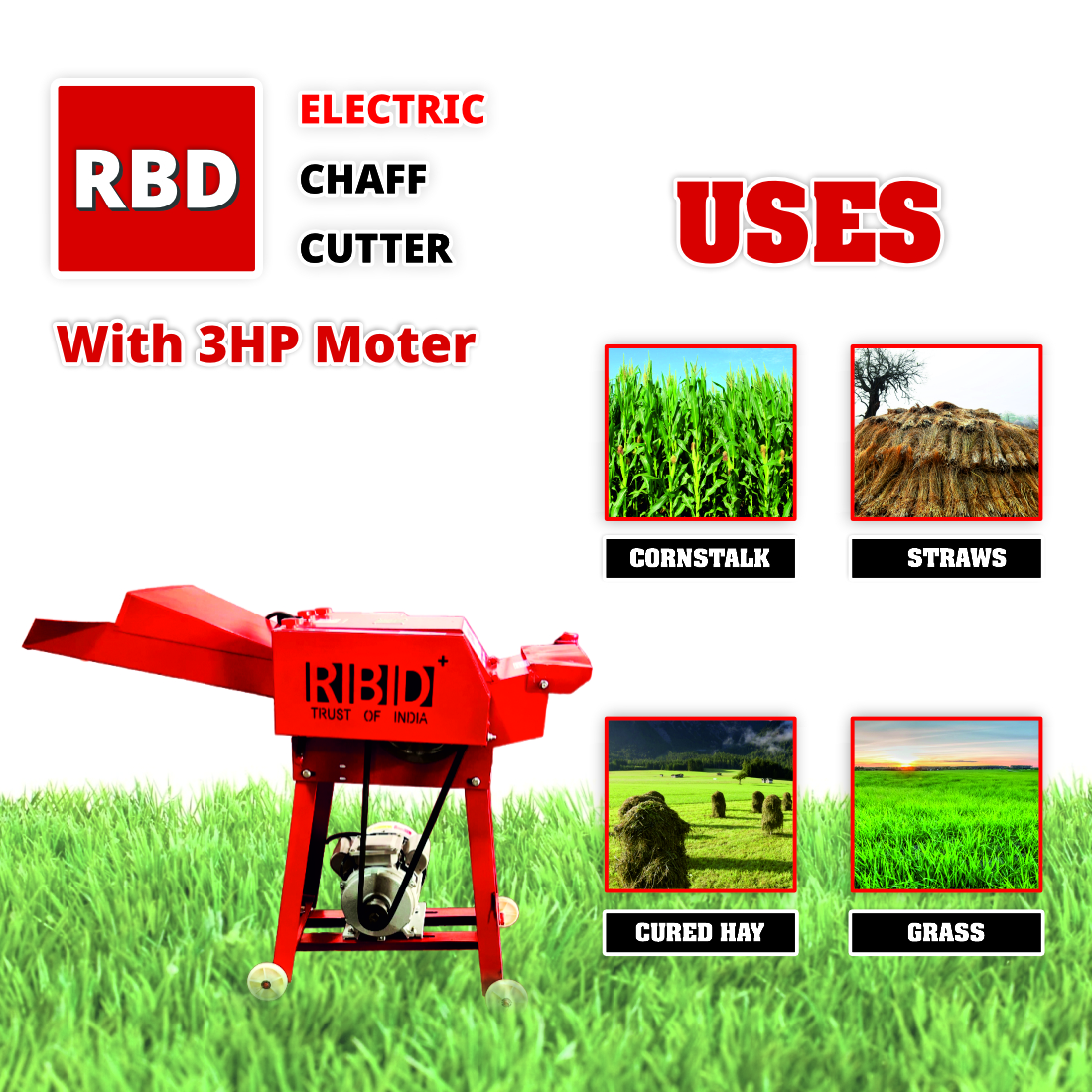 RBD

ELECTRIC
CHAFF
CUTTER

With 3HP Moter

USES

CORNSTALK

STRAWS

RBD+
TRUST OF INDIA

CURED HAY

GRASS